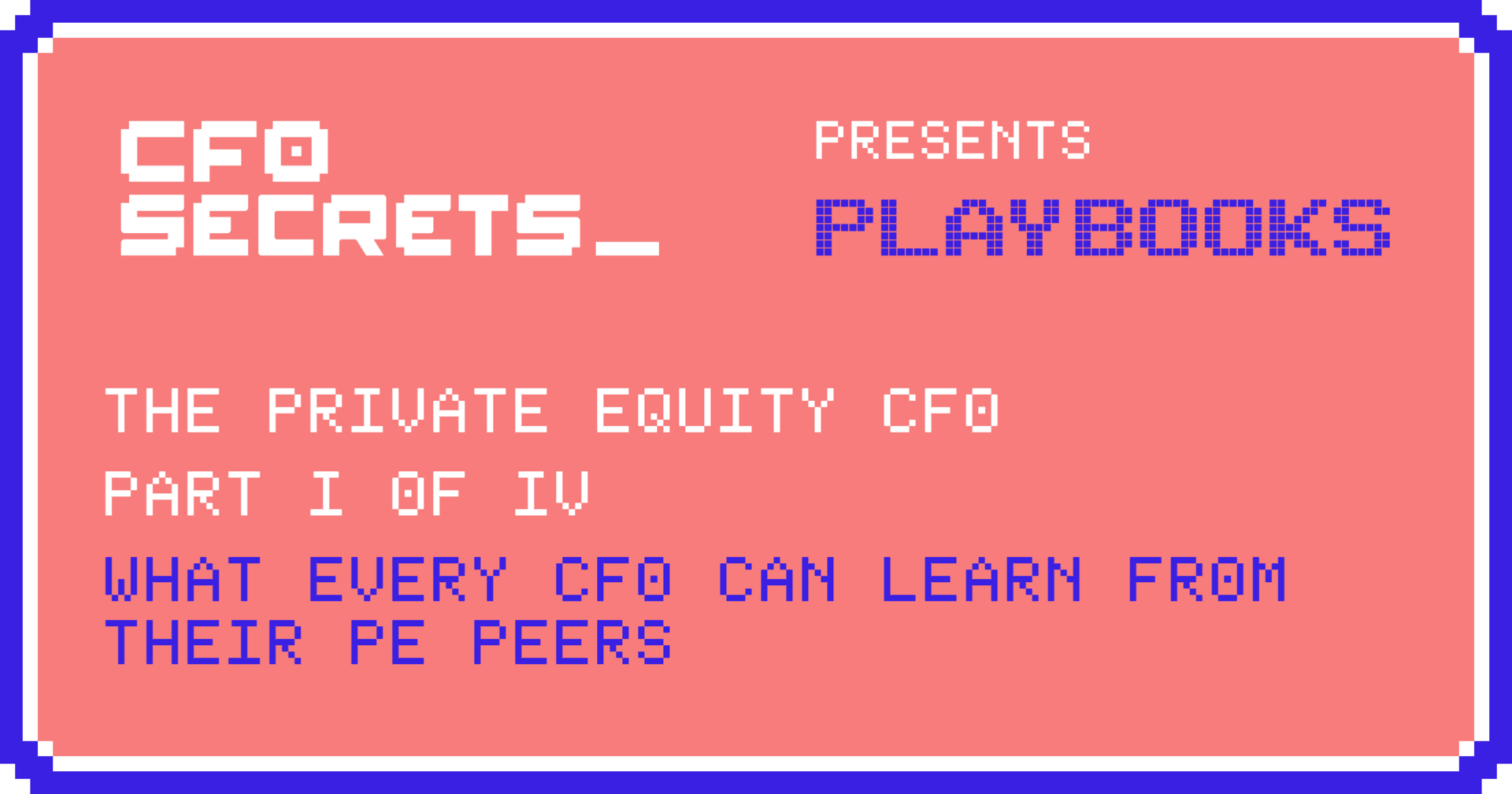 CFO SECRETS_

PRESENTS

PLAYBOOKS

THE PRIVATE EQUITY CFO

PART I OF IV

WHAT EVERY CFO CAN LEARN FROM THEIR PE PEERS